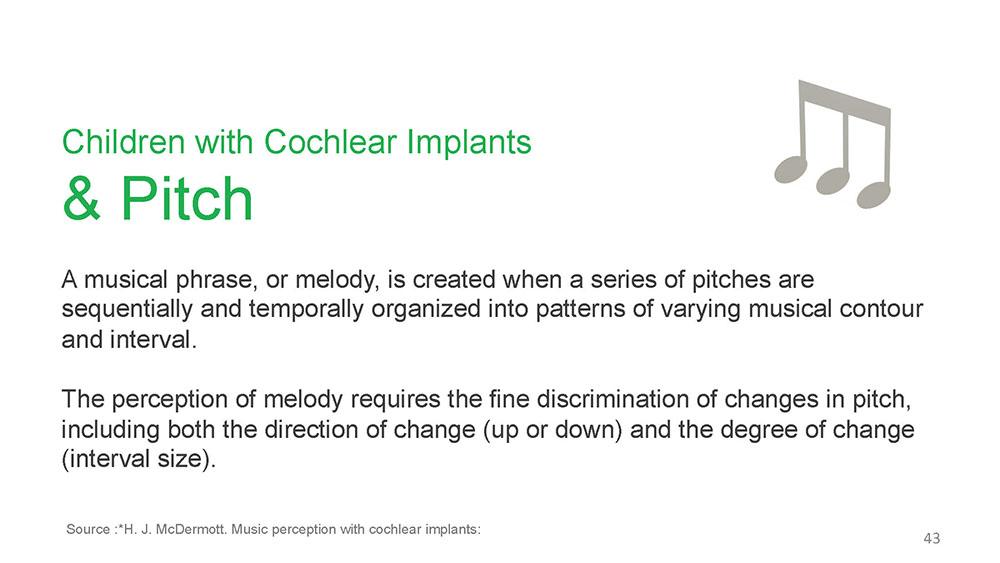 Children with Cochlear Implants
& Pitch

A musical phrase, or melody, is created when a series of pitches are sequentially and temporally organized into patterns of varying musical contour and interval.

The perception of melody requires the fine discrimination of changes in pitch, including both the direction of change (up or down) and the degree of change (interval size).

Source :*H. J. McDermott. Music perception with cochlear implants:

43